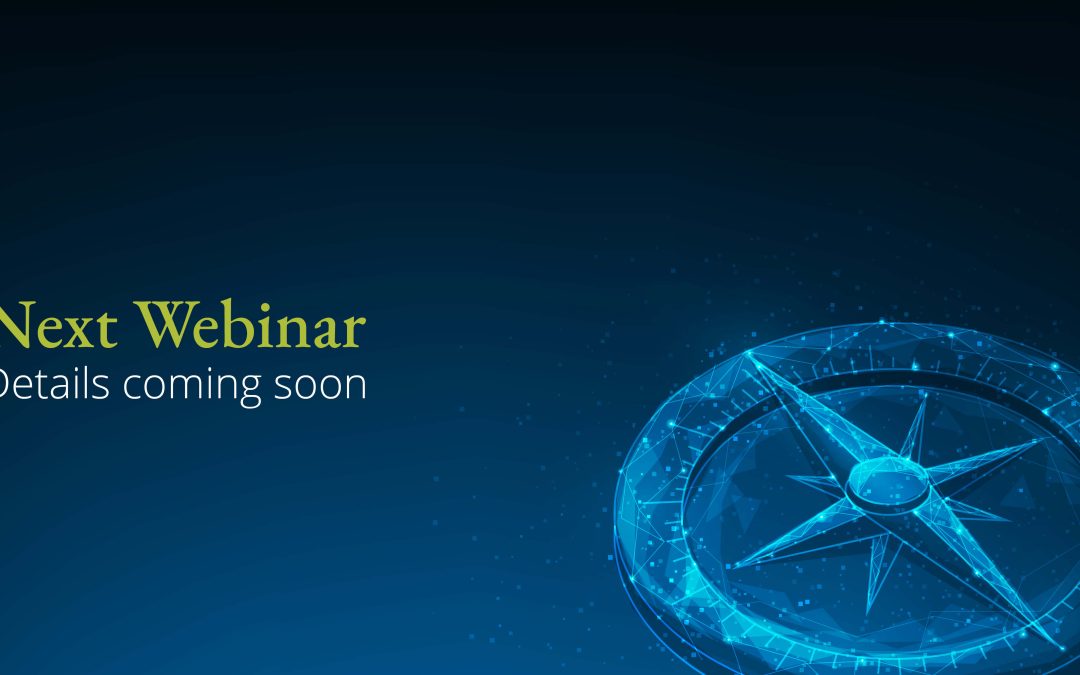 Next Webinar
Details coming soon